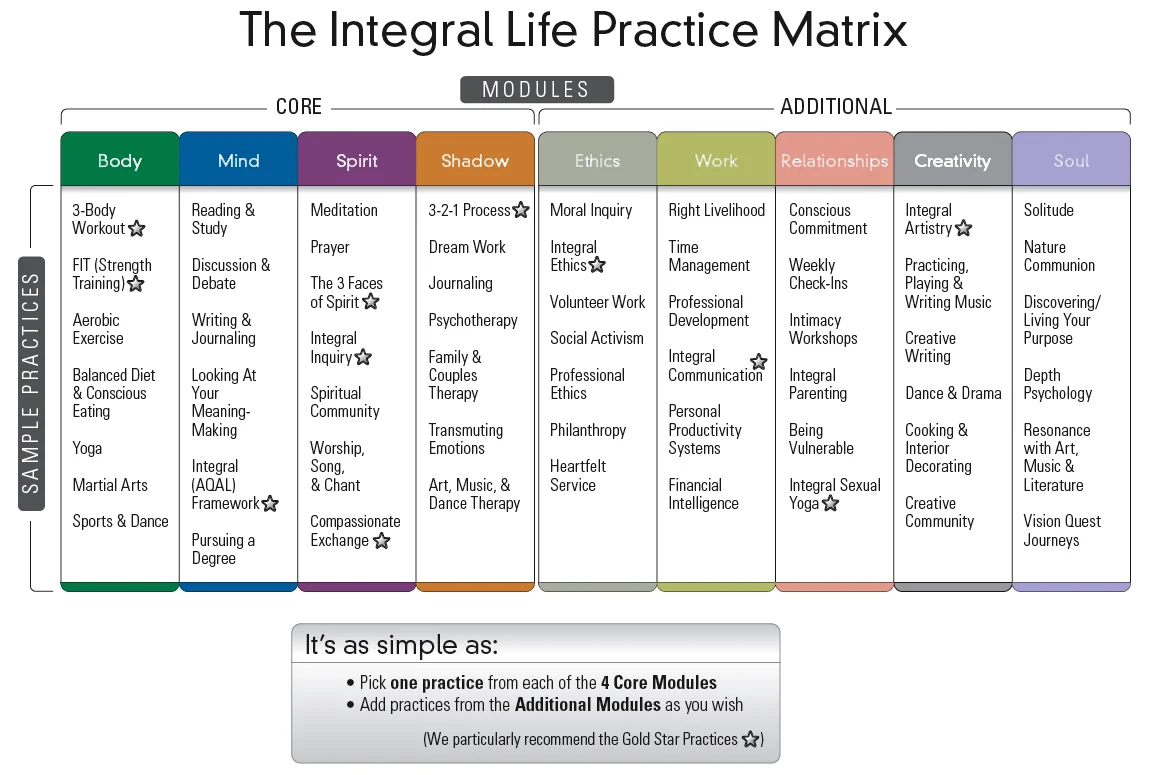 The Integral Life Practice Matrix

MODULES

CORE

ADDITIONAL

SAMPLE PRACTICES

| Body | Mind | Spirit | Shadow | Ethics | Work | Relationships | Creativity | Soul |
|---|---|---|---|---|---|---|---|---|
| 3-Body Workout ☆ | Reading & Study | Meditation | 3-2-1 Process ☆ | Moral Inquiry | Right Livelihood | Conscious Commitment | Integral Artistry ☆ | Solitude |
| FIT (Strength Training) ☆ | Discussion & Debate | Prayer | Dream Work | Integral Ethics ☆ | Time Management | Weekly Check-Ins | Practicing, Playing & Writing Music | Nature Communion |
| Aerobic Exercise | Writing & Journaling | The 3 Faces of Spirit ☆ | Journaling | Volunteer Work | Professional Development | Intimacy Workshops | Creative Writing | Discovering/ Living Your Purpose |
| Balanced Diet & Conscious Eating | Looking At Your Meaning-Making | Integral Inquiry ☆ | Psychotherapy | Social Activism | Integral Communication ☆ | Integral Parenting | Dance & Drama | Depth Psychology |
| Yoga | Integral (AQAL) Framework ☆ | Spiritual Community | Family & Couples Therapy | Professional Ethics | Personal Productivity Systems | Being Vulnerable | Cooking & Interior Decorating | Resonance with Art, Music & Literature |
| Martial Arts | Pursuing a Degree | Worship, Song, & Chant | Transmuting Emotions | Philanthropy | Financial Intelligence | Integral Sexual Yoga ☆ | Creative Community | Vision Quest Journeys |
| Sports & Dance | | Compassionate Exchange ☆ | Art, Music, & Dance Therapy | Heartfelt Service | | | | |

It's as simple as:
• Pick **one practice** from each of the **4 Core Modules**
• Add practices from the **Additional Modules** as you wish
(We particularly recommend the Gold Star Practices ☆)